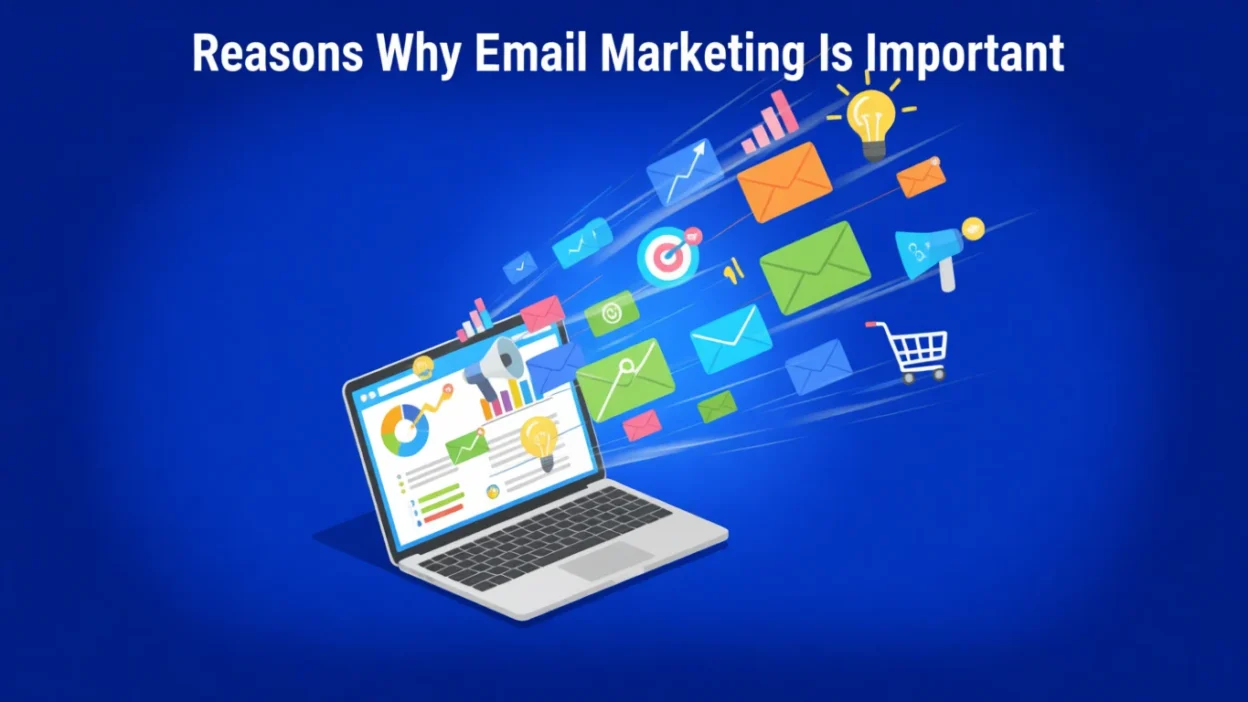 Reasons Why Email Marketing Is Important